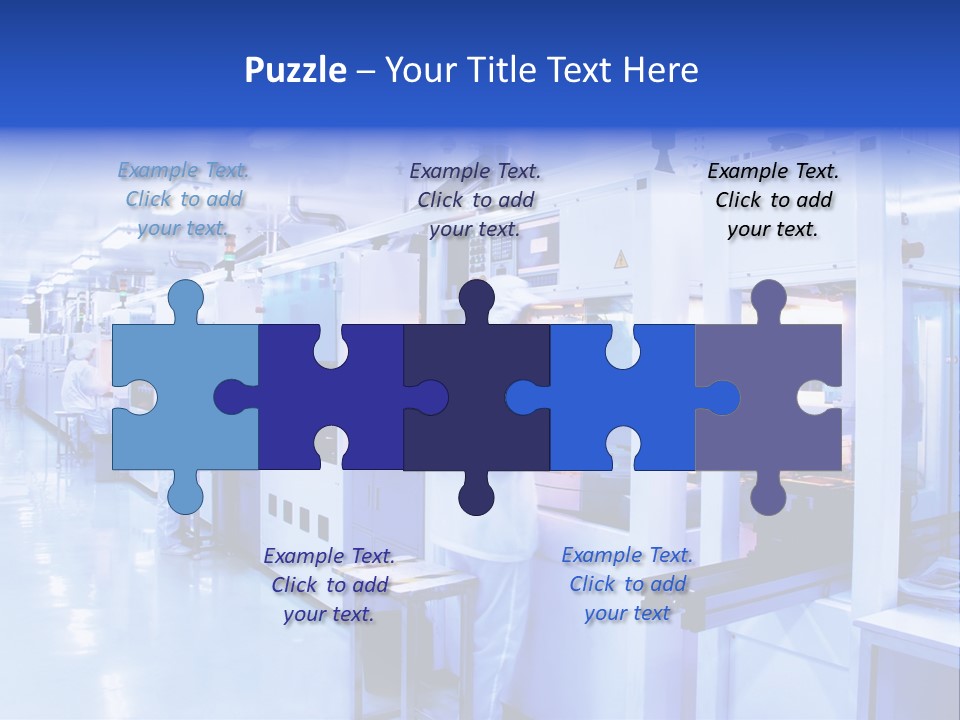 Puzzle – Your Title Text Here

Example Text. Click to add your text.

Example Text. Click to add your text.

Example Text. Click to add your text.

Example Text. Click to add your text.

Example Text. Click to add your text